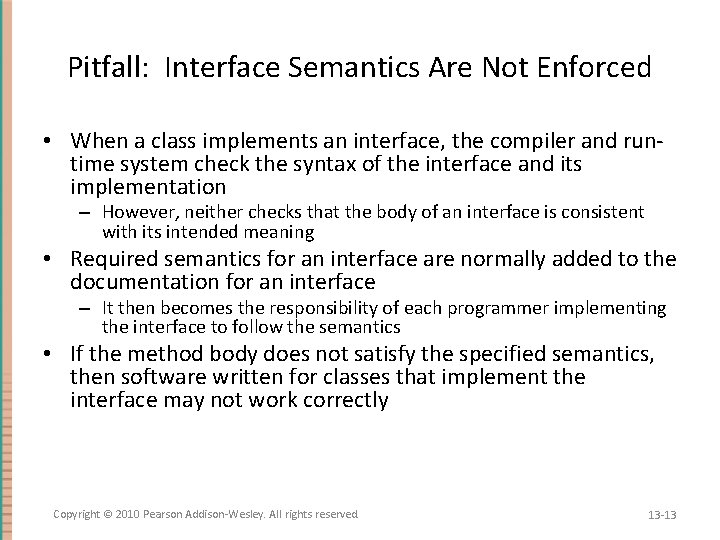 Pitfall: Interface Semantics Are Not Enforced

• When a class implements an interface, the compiler and run-time system check the syntax of the interface and its implementation
– However, neither checks that the body of an interface is consistent with its intended meaning
• Required semantics for an interface are normally added to the documentation for an interface
– It then becomes the responsibility of each programmer implementing the interface to follow the semantics
• If the method body does not satisfy the specified semantics, then software written for classes that implement the interface may not work correctly

Copyright © 2010 Pearson Addison-Wesley. All rights reserved

13-13